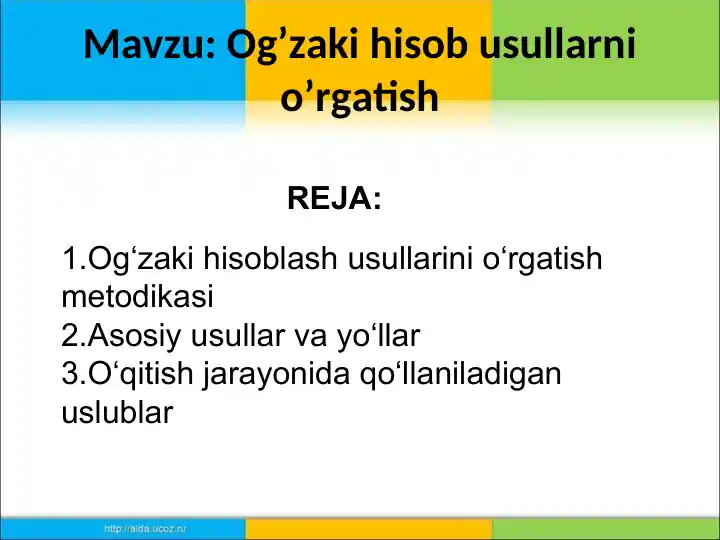 Mavzu: Og’zaki hisob usullarni o’rgatish

REJA:

1.Og‘zaki hisoblash usullarini o‘rgatish metodikasi
2.Asosiy usullar va yo‘llar
3.O‘qitish jarayonida qo‘llaniladigan uslublar

http://aida.ucoz.ru